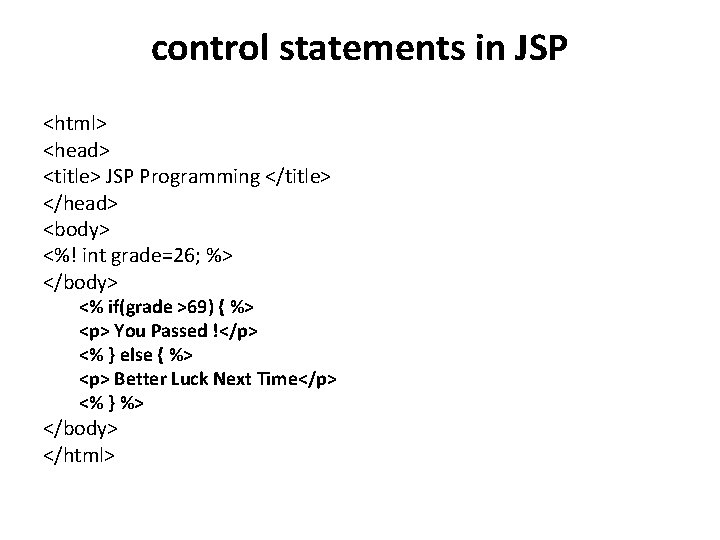 control statements in JSP

<html>
<head>
<title> JSP Programming </title>
</head>
<body>
<%! int grade=26; %>
</body>
<% if(grade >69) { %>
<p> You Passed !</p>
<% } else { %>
<p> Better Luck Next Time</p>
<% } %>
</body>
</html>